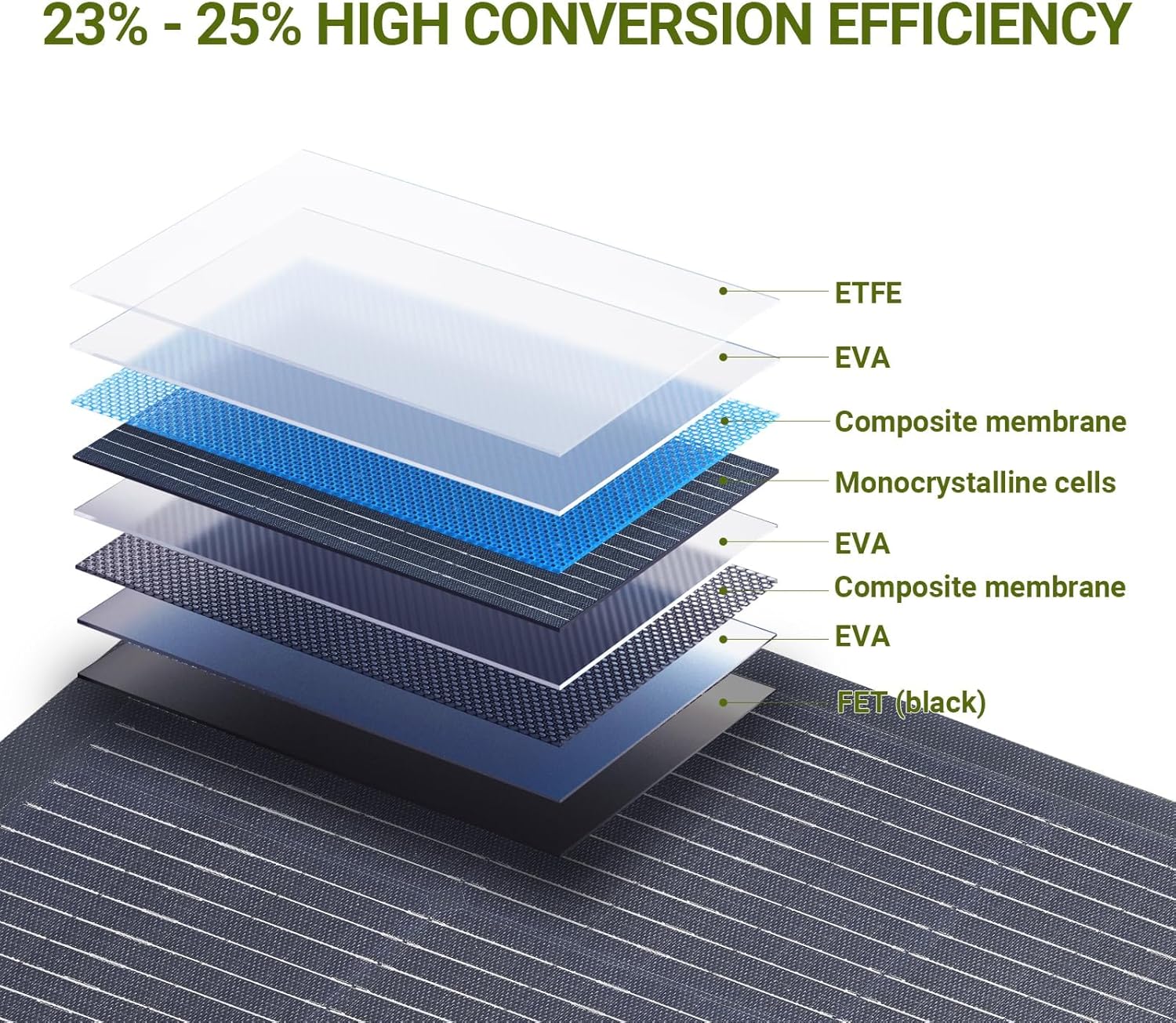 23% - 25% HIGH CONVERSION EFFICIENCY

ETFE

EVA

Composite membrane

Monocrystalline cells

EVA

Composite membrane

EVA

FET (black)